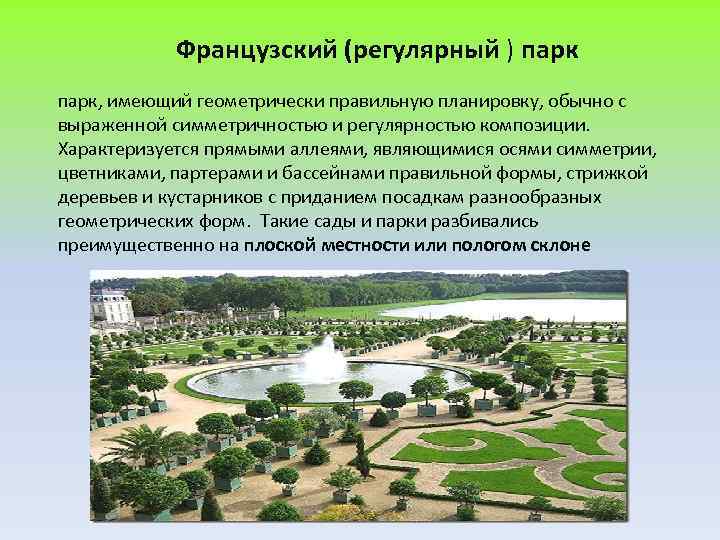 Французский (регулярный ) парк

парк, имеющий геометрически правильную планировку, обычно с выраженной симметричностью и регулярностью композиции. Характеризуется прямыми аллеями, являющимися осями симметрии, цветниками, партерами и бассейнами правильной формы, стрижкой деревьев и кустарников с приданием посадкам разнообразных геометрических форм. Такие сады и парки разбивались преимущественно на плоской местности или пологом склоне